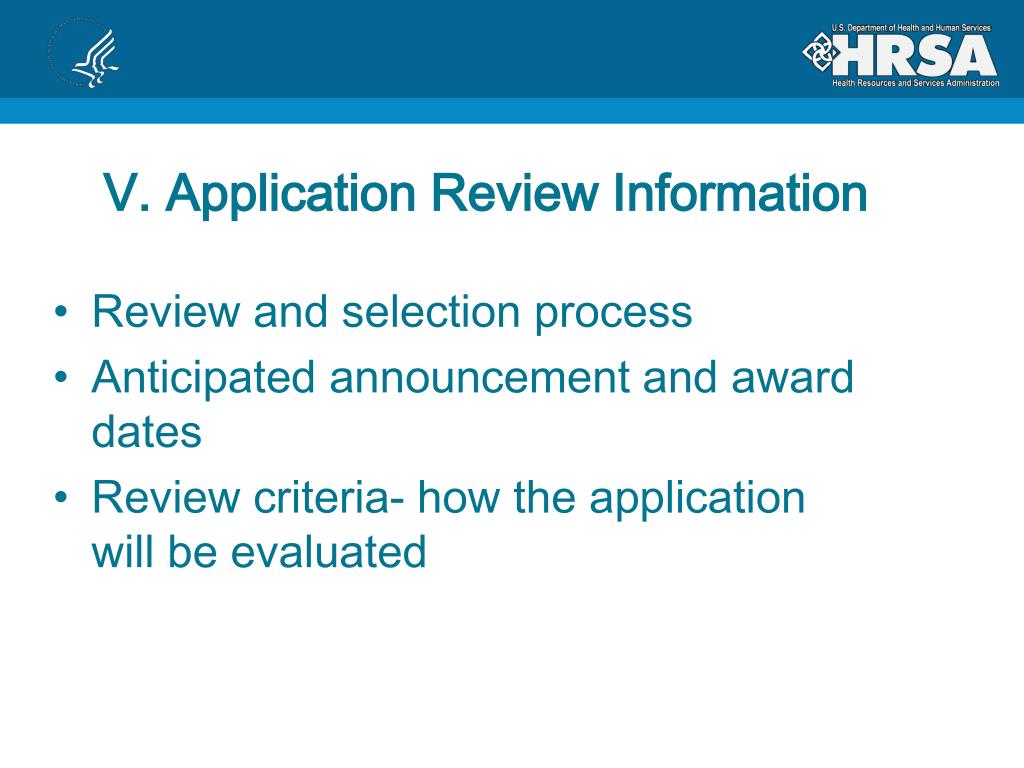 U.S. Department of Health and Human Services
HRSA
Health Resources and Services Administration

V. Application Review Information

• Review and selection process
• Anticipated announcement and award dates
• Review criteria- how the application will be evaluated